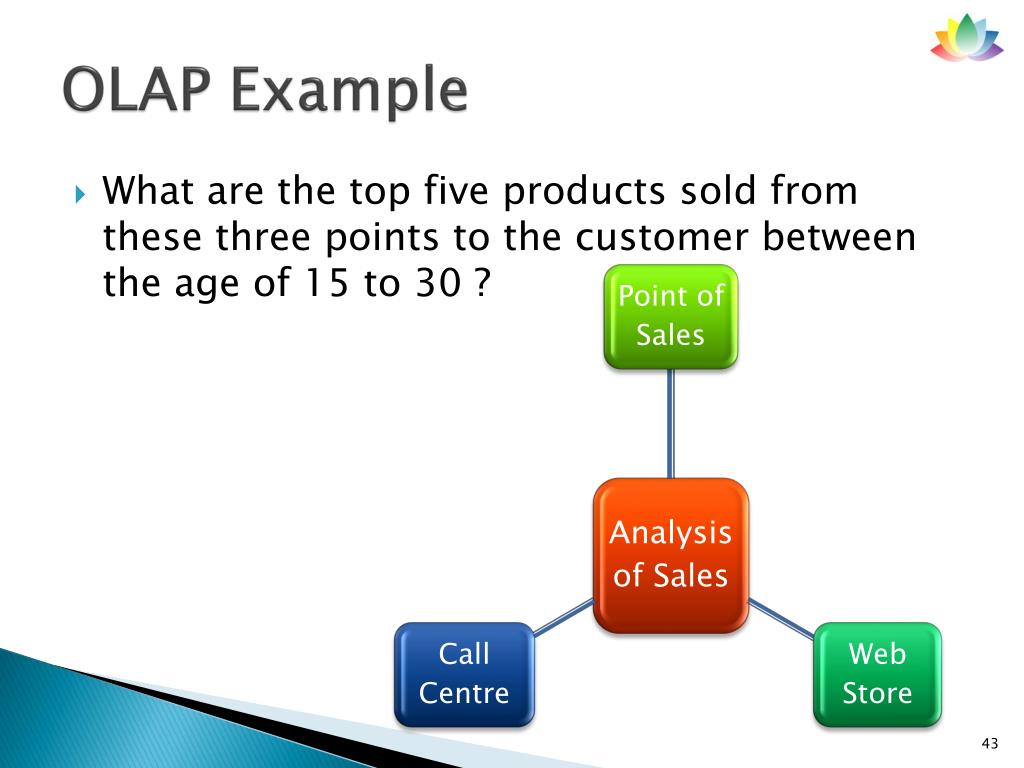 OLAP Example

What are the top five products sold from these three points to the customer between the age of 15 to 30 ?

Point of Sales

Analysis of Sales

Call Centre

Web Store

43